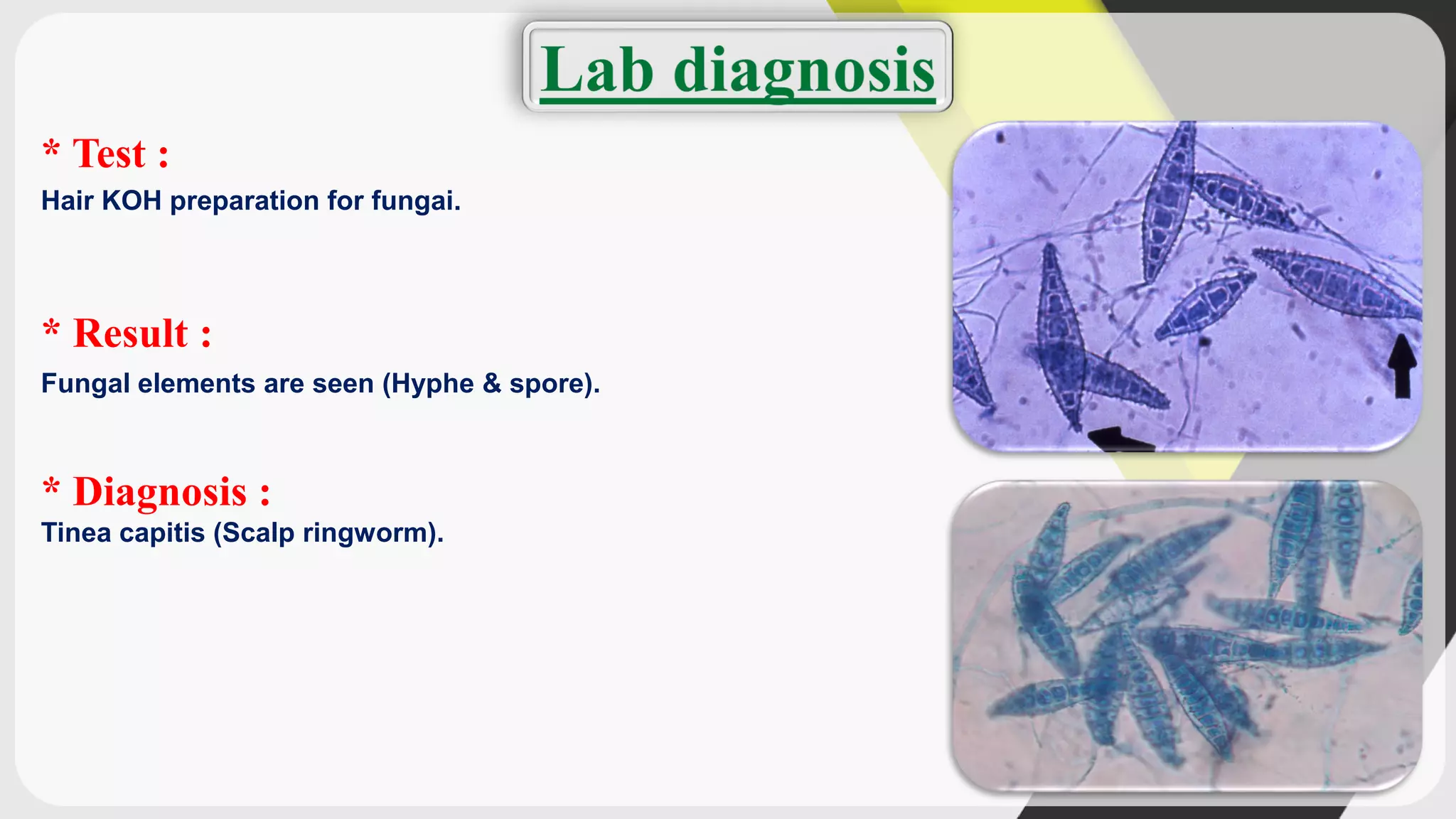 Lab diagnosis

* Test :
Hair KOH preparation for fungai.

* Result :
Fungal elements are seen (Hyphe & spore).

* Diagnosis :
Tinea capitis (Scalp ringworm).